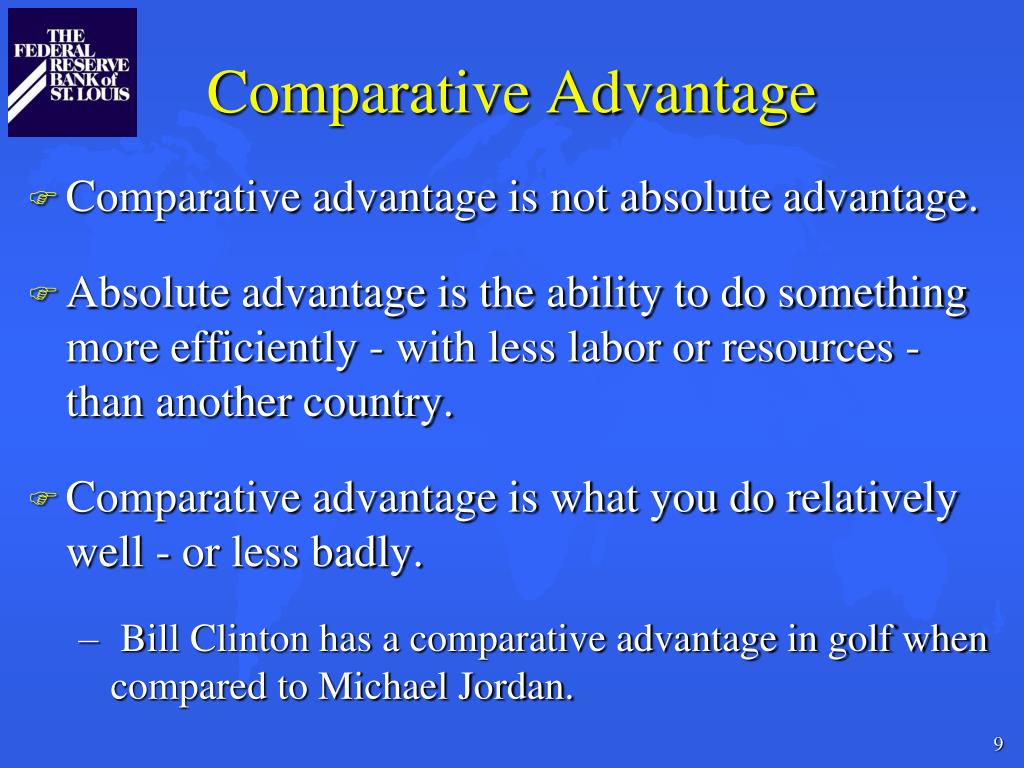 THE FEDERAL RESERVE BANK of ST. LOUIS

Comparative Advantage

Comparative advantage is not absolute advantage.

Absolute advantage is the ability to do something more efficiently - with less labor or resources - than another country.

Comparative advantage is what you do relatively well - or less badly.

– Bill Clinton has a comparative advantage in golf when compared to Michael Jordan.

9